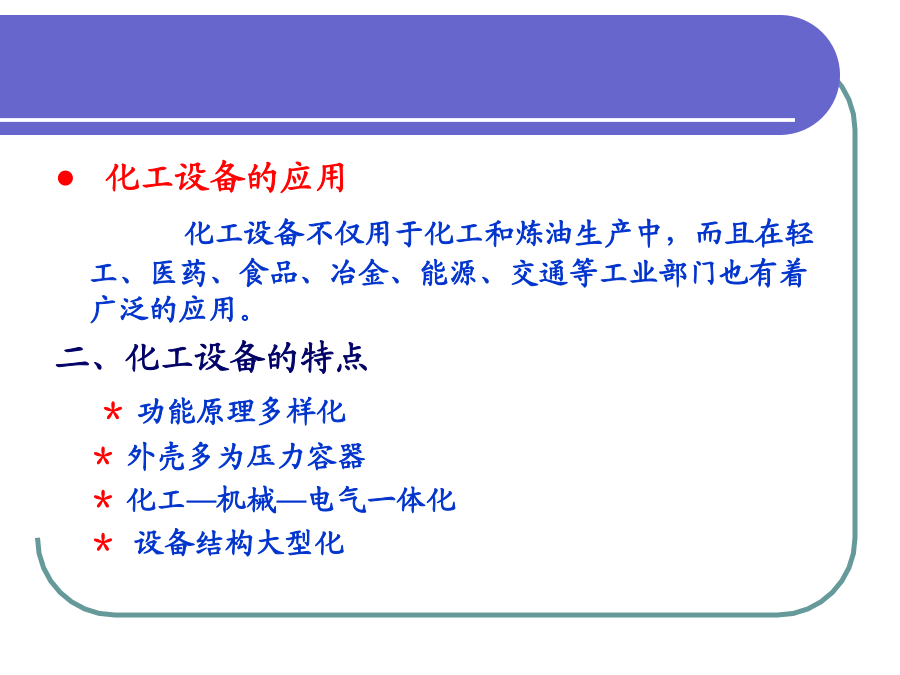 ● 化工设备的应用

化工设备不仅用于化工和炼油生产中，而且在轻工、医药、食品、冶金、能源、交通等工业部门也有着广泛的应用。

二、化工设备的特点

* 功能原理多样化
* 外壳多为压力容器
* 化工—机械—电气一体化
* 设备结构大型化